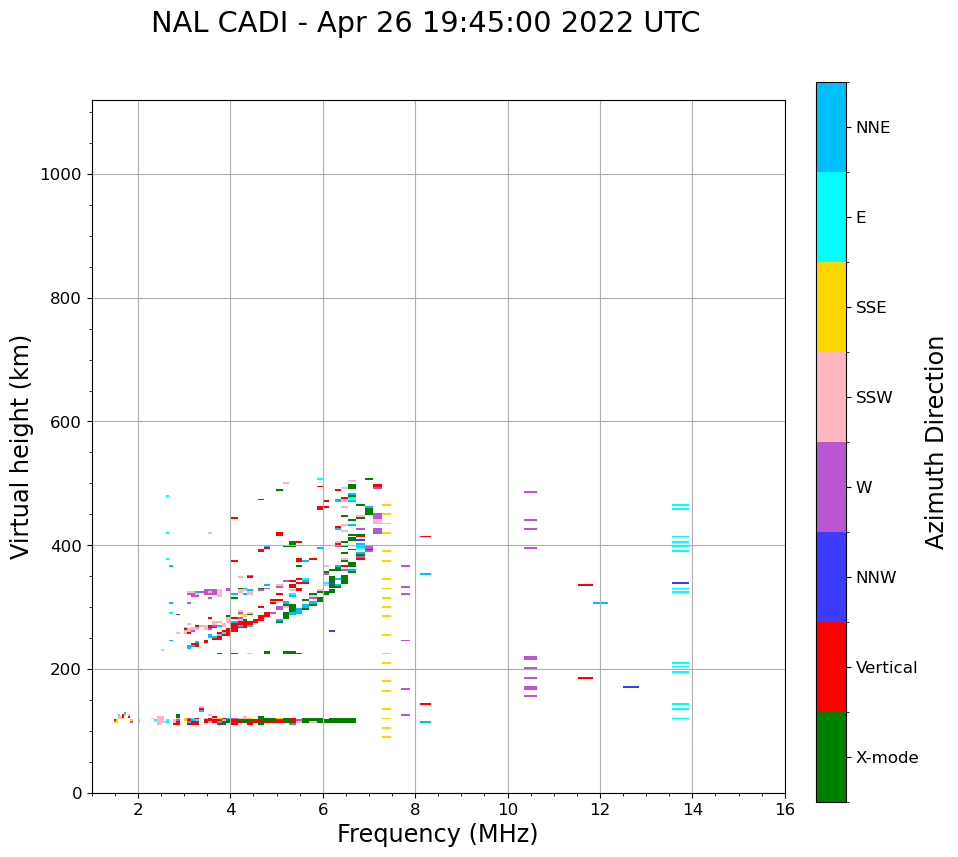 NAL CADI - Apr 26 19:45:00 2022 UTC

Virtual height (km)

1000
800
600
400
200
0

2
4
6
8
10
12
14
16

Frequency (MHz)

NNE
E
SSE
SSW
W
NNW
Vertical
X-mode

Azimuth Direction